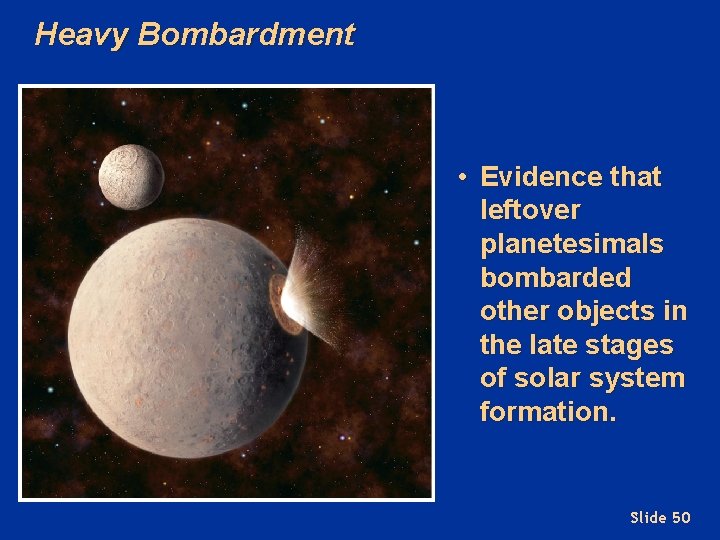 Heavy Bombardment

• Evidence that leftover planetesimals bombarded other objects in the late stages of solar system formation.

Slide 50